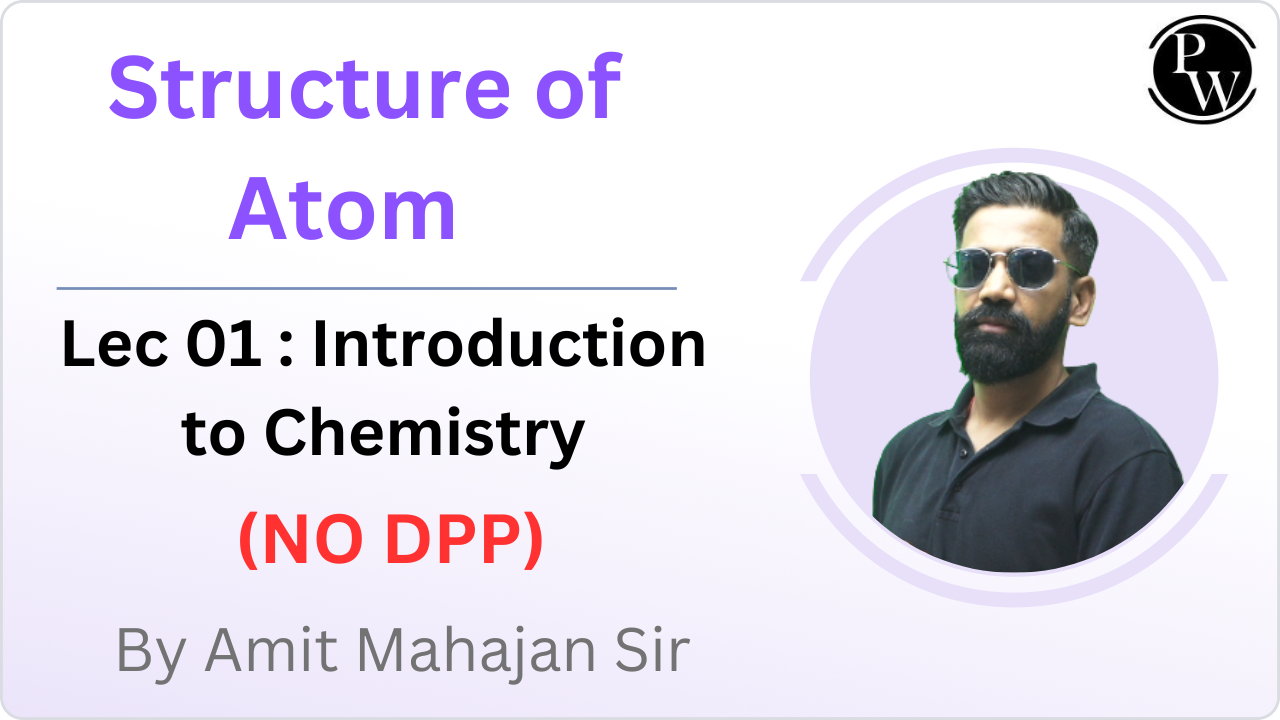 Structure of Atom

Lec 01 : Introduction to Chemistry

(NO DPP)

By Amit Mahajan Sir

PW